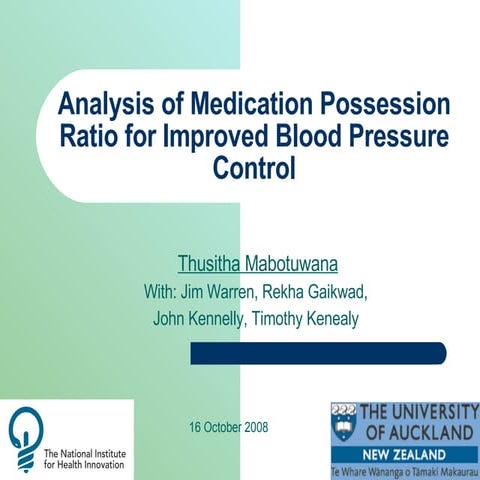 Analysis of Medication Possession Ratio for Improved Blood Pressure Control

Thusitha Mabotuwana

With: Jim Warren, Rekha Gaikwad, John Kennelly, Timothy Kenealy

16 October 2008

The National Institute for Health Innovation

THE UNIVERSITY OF AUCKLAND
NEW ZEALAND
Te Whare Wānanga o Tāmaki Makaurau